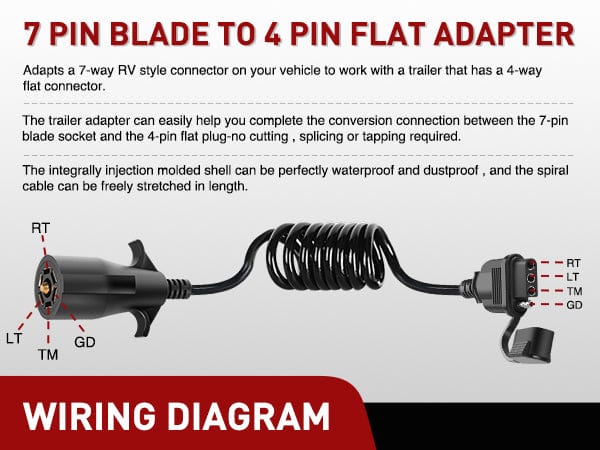 7 PIN BLADE TO 4 PIN FLAT ADAPTER

Adapts a 7-way RV style connector on your vehicle to work with a trailer that has a 4-way flat connector.

The trailer adapter can easily help you complete the conversion connection between the 7-pin blade socket and the 4-pin flat plug-no cutting , splicing or tapping required.

The integrally injection molded shell can be perfectly waterproof and dustproof , and the spiral cable can be freely stretched in length.

RT
LT
TM
GD

RT
LT
TM
GD

WIRING DIAGRAM